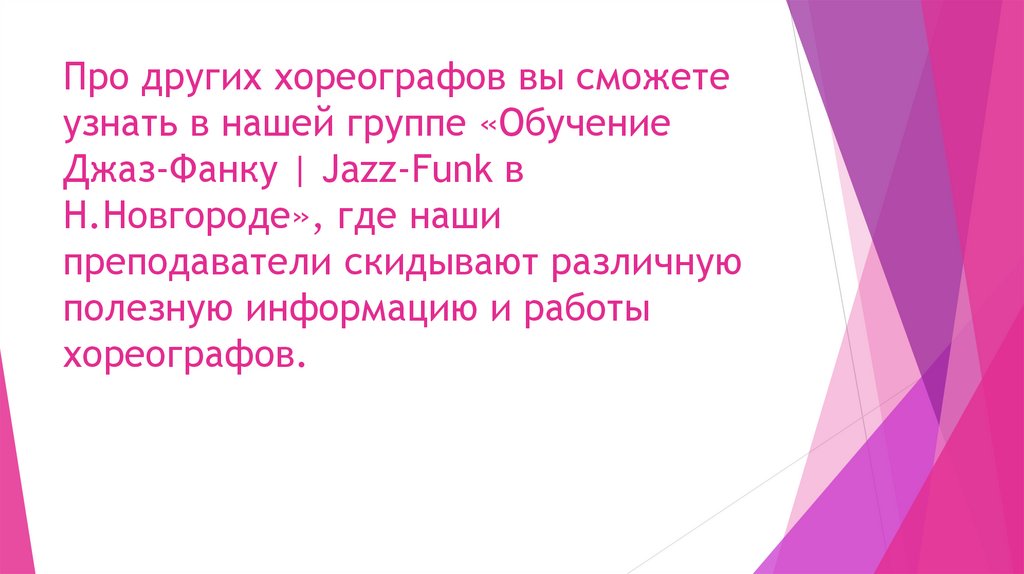 Про других хореографов вы сможете узнать в нашей группе «Обучение Джаз-Фанку | Jazz-Funk в Н.Новгороде», где наши преподаватели скидывают различную полезную информацию и работы хореографов.